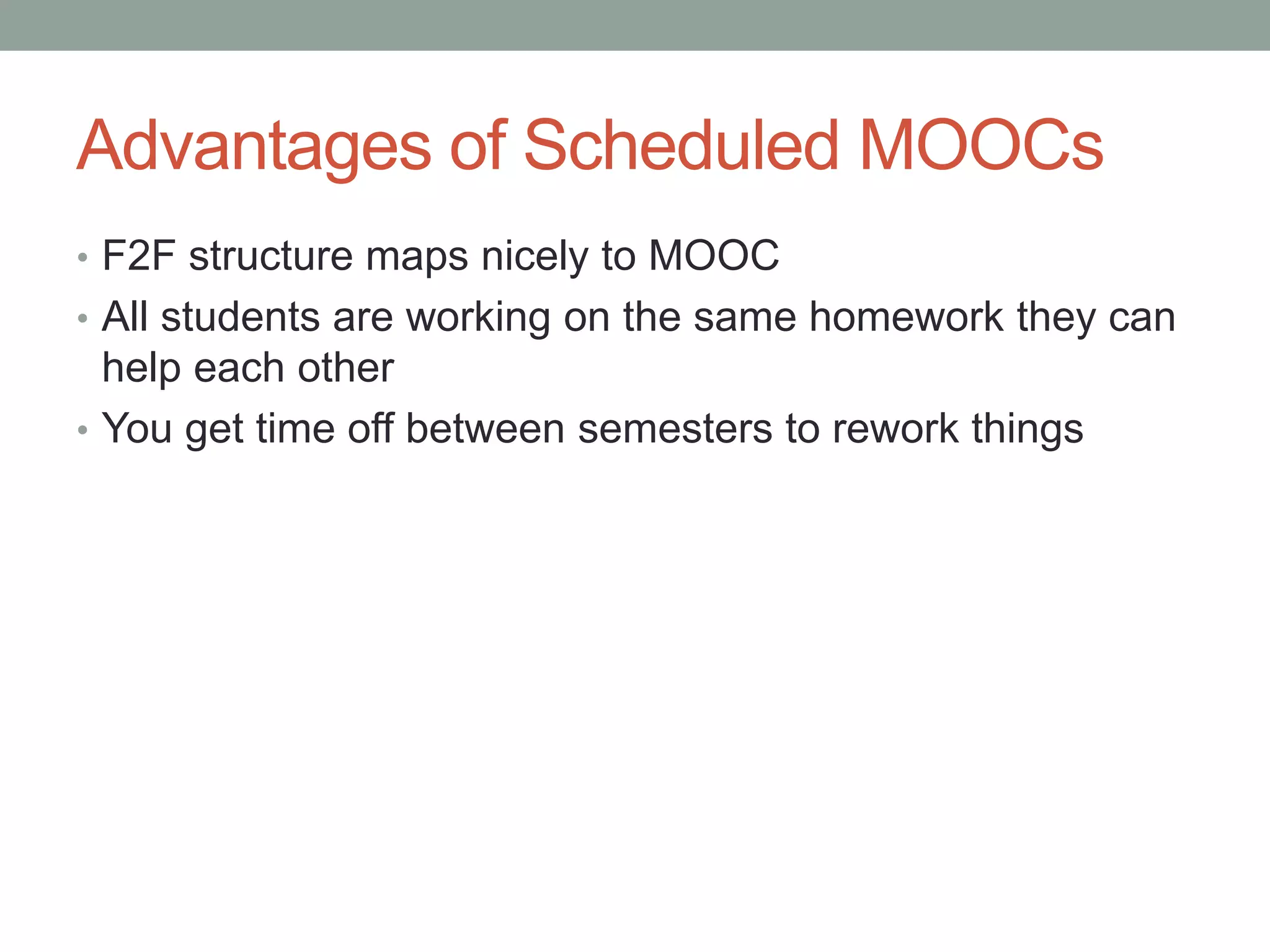 Advantages of Scheduled MOOCs

• F2F structure maps nicely to MOOC
• All students are working on the same homework they can help each other
• You get time off between semesters to rework things